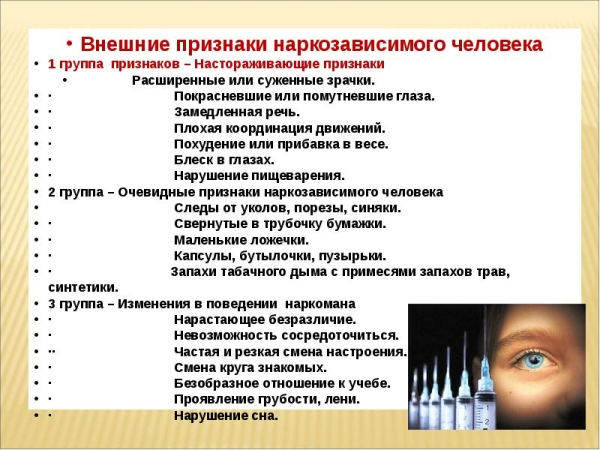 • Внешние признаки наркозависимого человека

• 1 группа признаков – Настораживающие признаки
• Расширенные или суженные зрачки.
• · Покрасневшие или помутневшие глаза.
• · Замедленная речь.
• · Плохая координация движений.
• · Похудение или прибавка в весе.
• · Блеск в глазах.
• · Нарушение пищеварения.
• 2 группа – Очевидные признаки наркозависимого человека
• Следы от уколов, порезы, синяки.
• · Свернутые в трубочку бумажки.
• · Маленькие ложечки.
• · Капсулы, бутылочки, пузырьки.
• · Запахи табачного дыма с примесями запахов трав, синтетики.
• 3 группа – Изменения в поведении наркомана
• · Нарастающее безразличие.
• · Невозможность сосредоточиться.
• ·· Частая и резкая смена настроения.
• · Смена круга знакомых.
• · Безобразное отношение к учебе.
• · Проявление грубости, лени.
• · Нарушение сна.